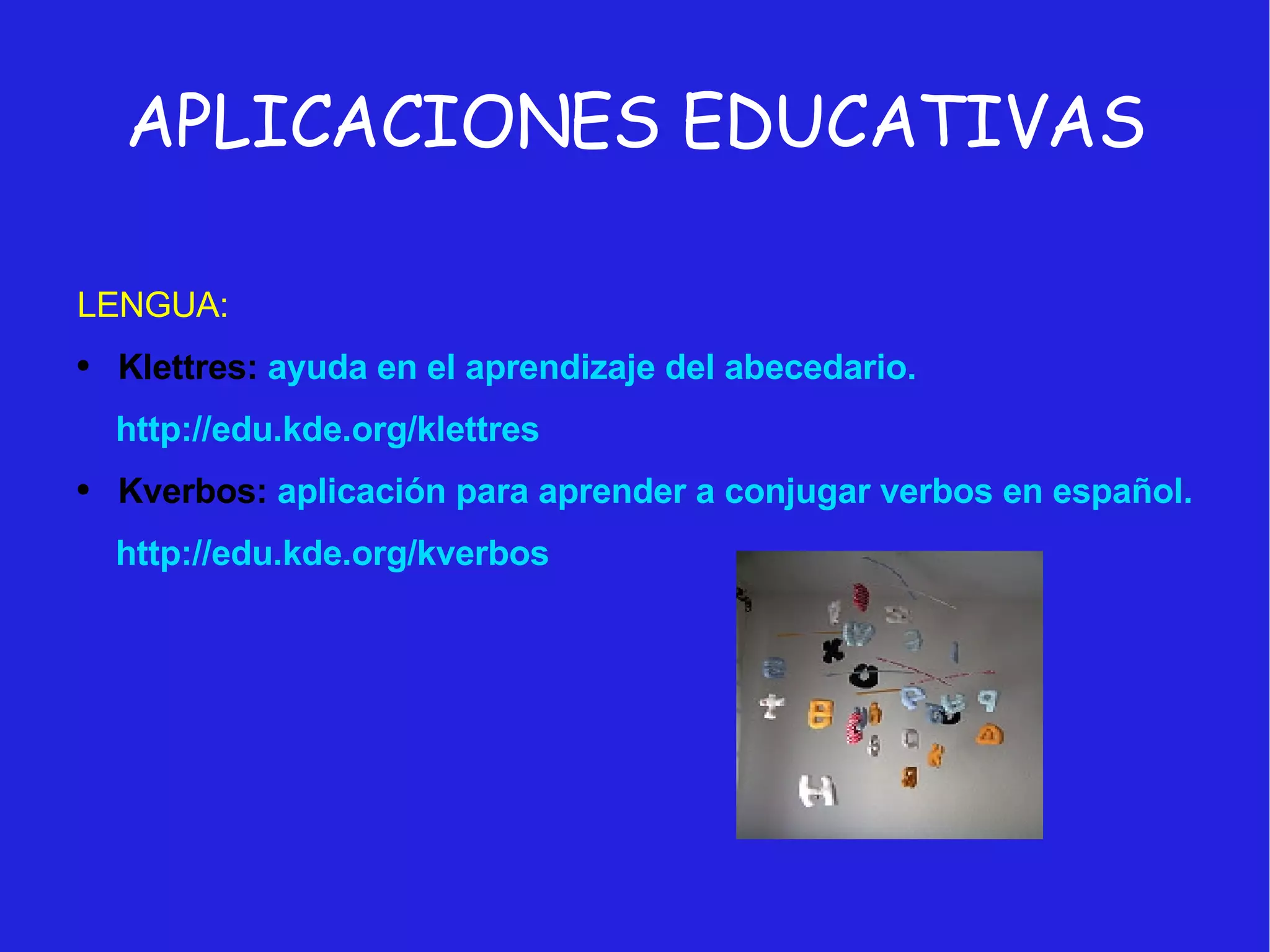 APLICACIONES EDUCATIVAS

LENGUA:

• Klettres: ayuda en el aprendizaje del abecedario.
http://edu.kde.org/klettres

• Kverbos: aplicación para aprender a conjugar verbos en español.
http://edu.kde.org/kverbos